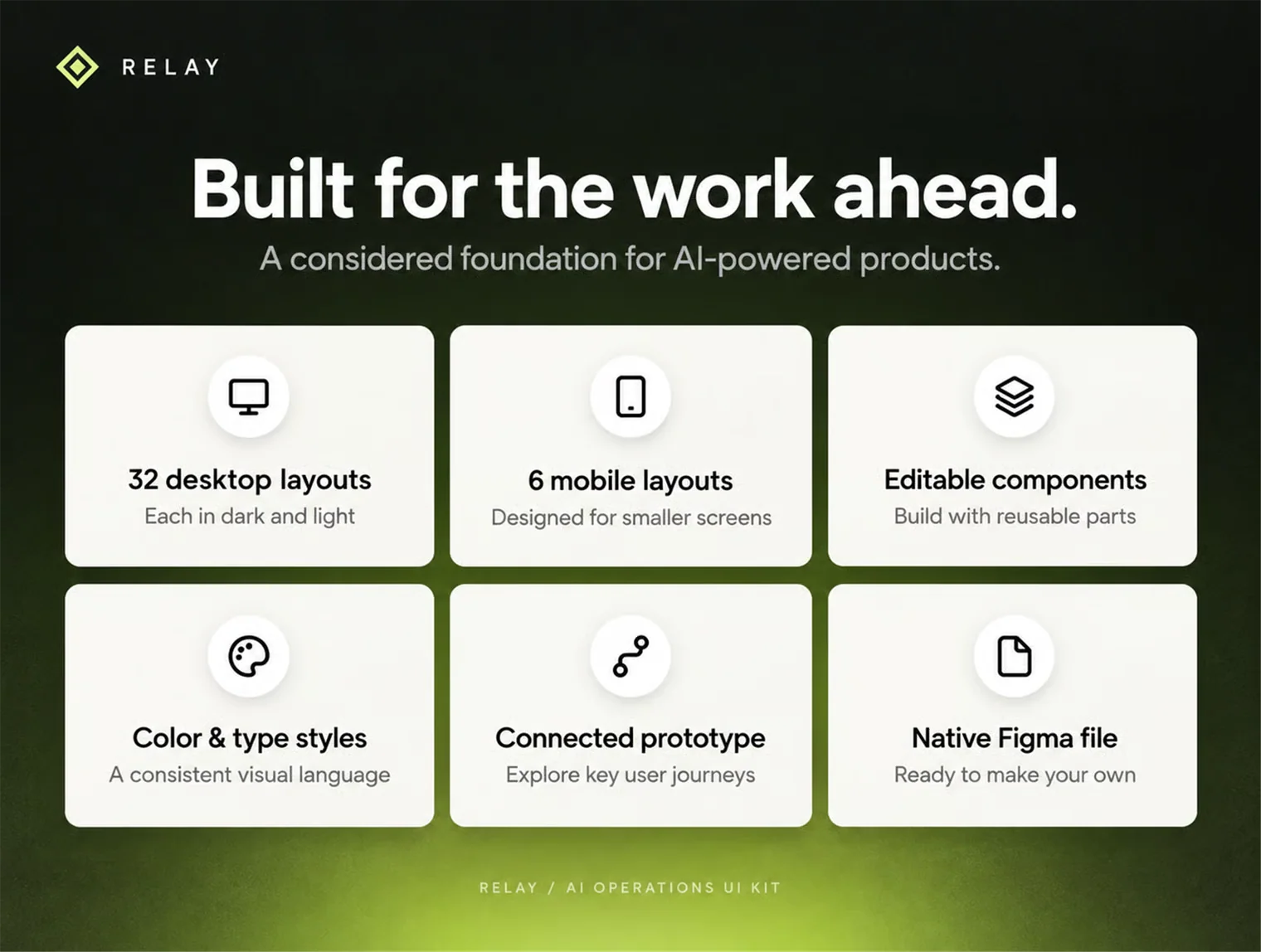 RELAY

Built for the work ahead.

A considered foundation for AI-powered products.

32 desktop layouts
Each in dark and light

6 mobile layouts
Designed for smaller screens

Editable components
Build with reusable parts

Color & type styles
A consistent visual language

Connected prototype
Explore key user journeys

Native Figma file
Ready to make your own

RELAY / AI OPERATIONS UI KIT